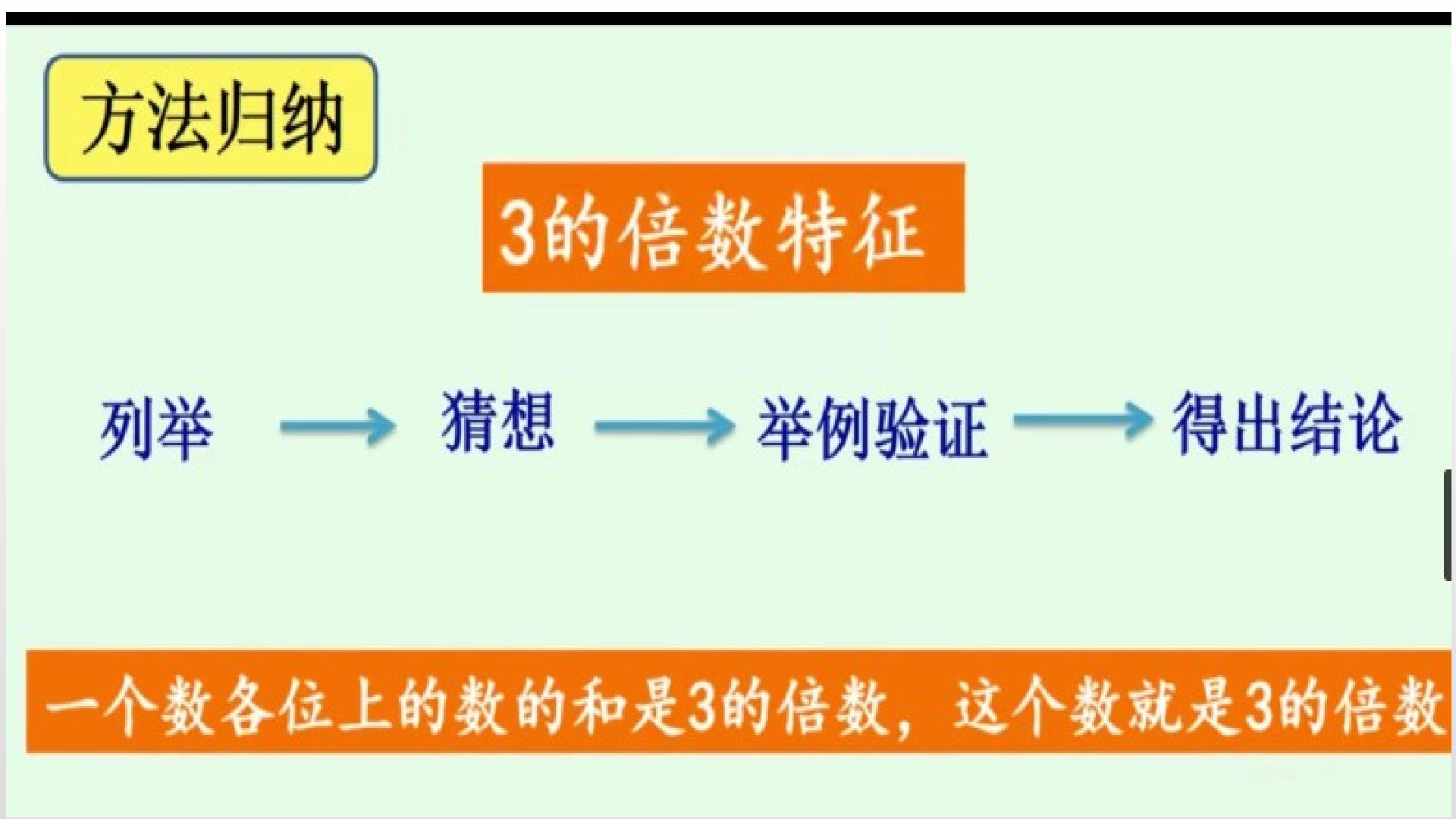 方法归纳

3的倍数特征

列举 → 猜想 → 举例验证 → 得出结论

一个数各位上的数的和是3的倍数，这个数就是3的倍数